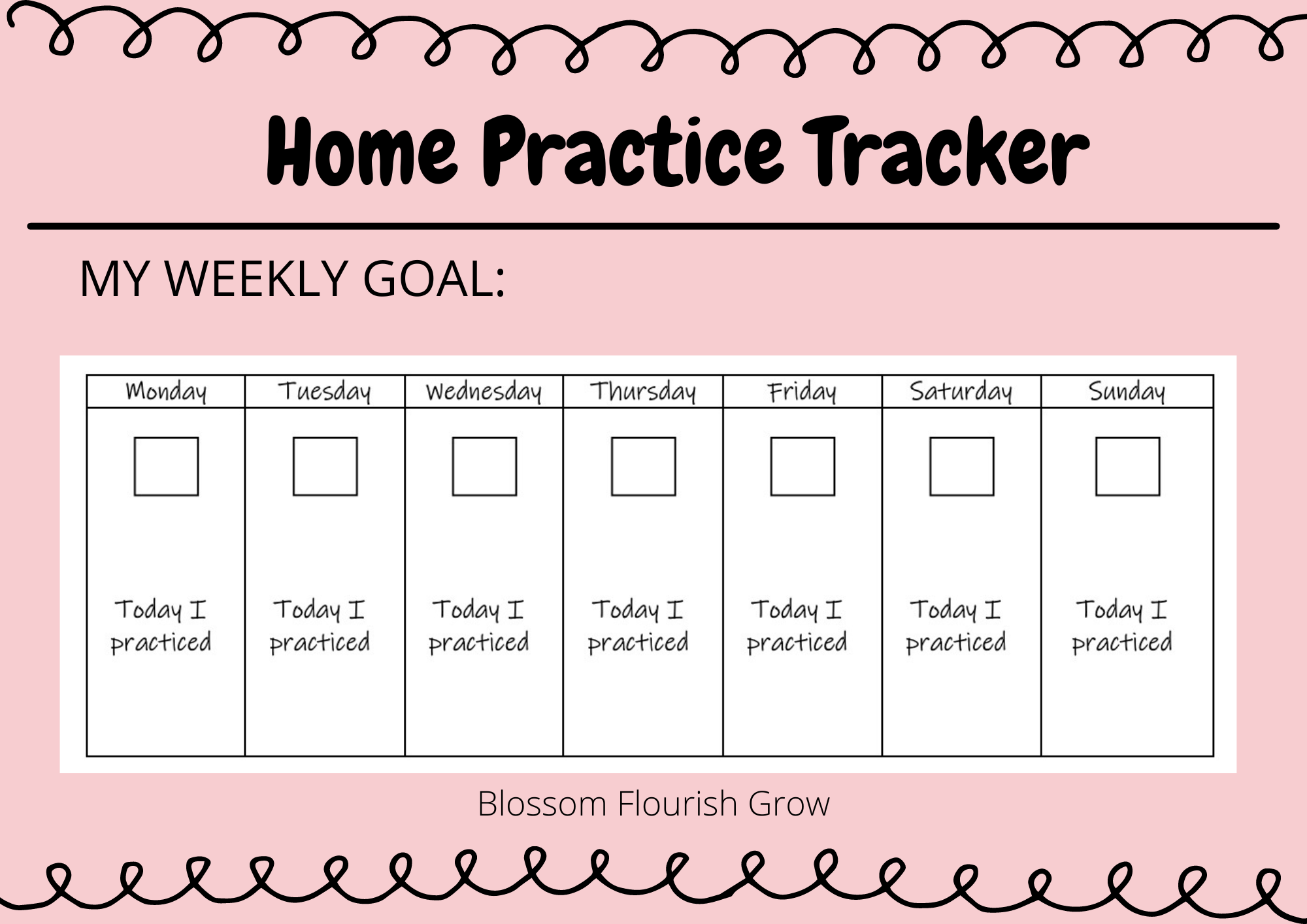 Home Practice Tracker

MY WEEKLY GOAL:

| Monday | Tuesday | Wednesday | Thursday | Friday | Saturday | Sunday |
|---|---|---|---|---|---|---|
| Today I practiced | Today I practiced | Today I practiced | Today I practiced | Today I practiced | Today I practiced | Today I practiced |

Blossom Flourish Grow